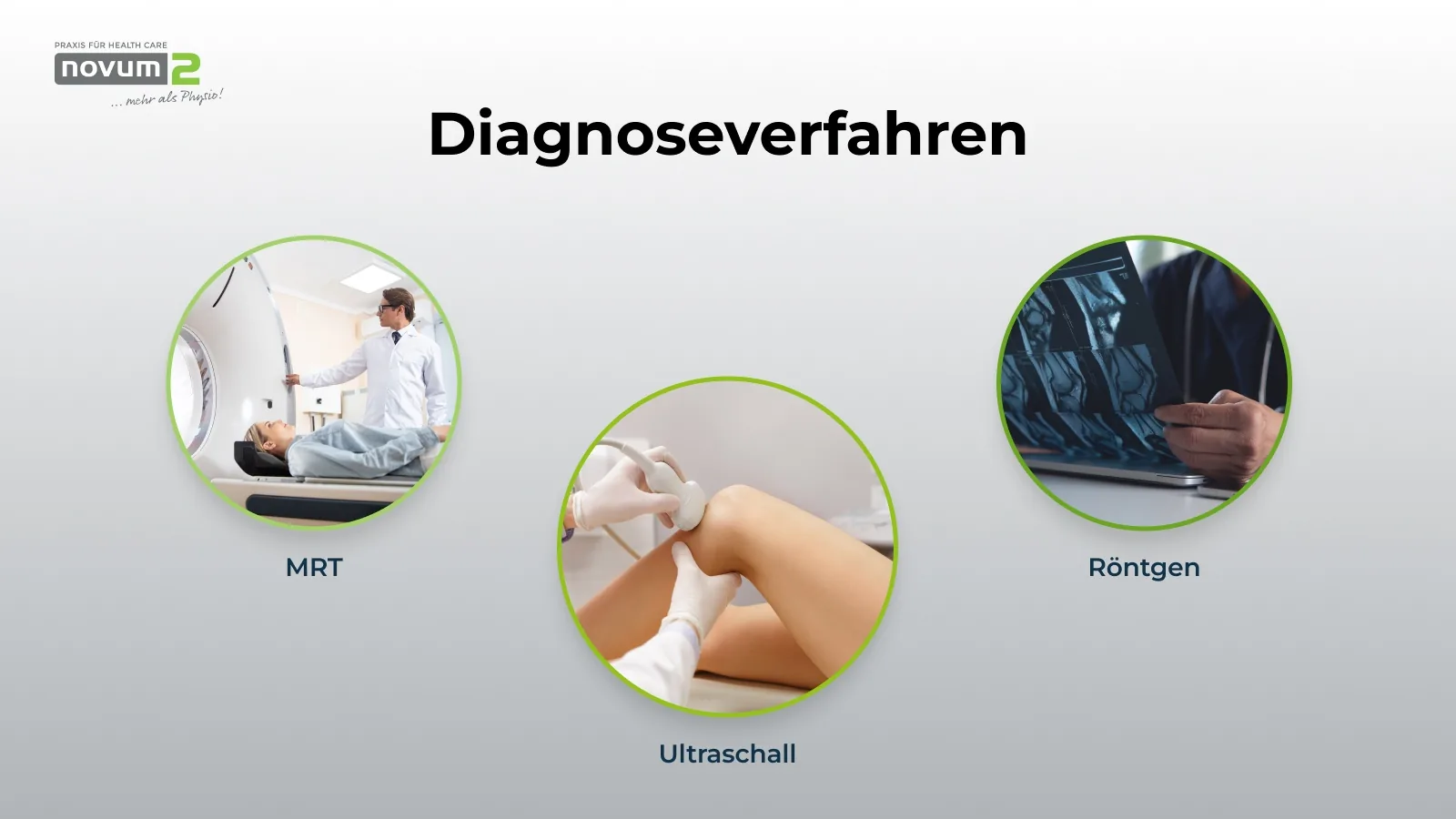 PRAXIS FÜR HEALTH CARE
novum 2
... mehr als Physio!

Diagnoseverfahren

MRT

Ultraschall

Röntgen